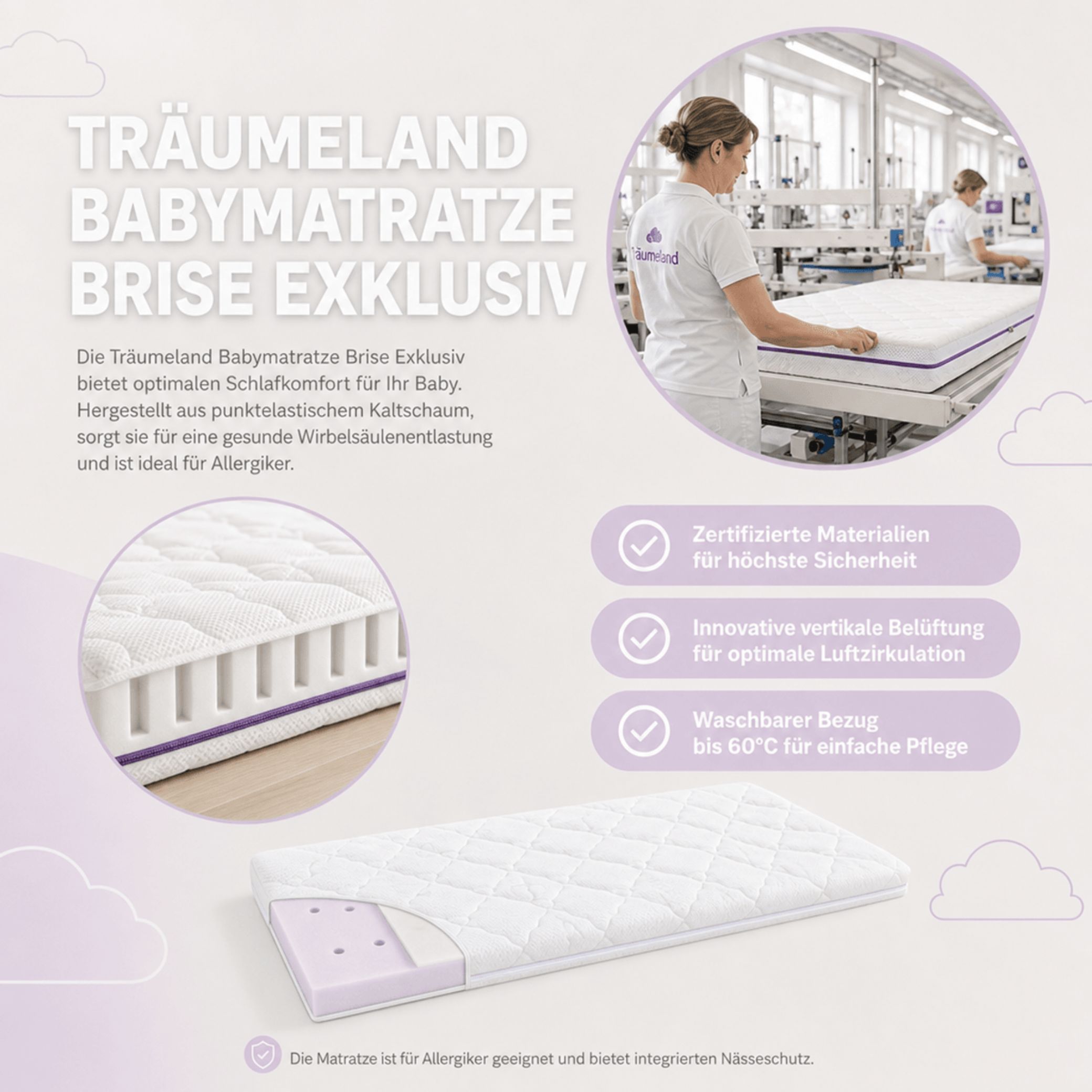 TRÄUMELAND BABYMATRATZE BRISE EXKLUSIV

Die Träumeland Babymatratze Brise Exklusiv bietet optimalen Schlafkomfort für Ihr Baby. Hergestellt aus punktelastischem Kaltschaum, sorgt sie für eine gesunde Wirbelsäulenentlastung und ist ideal für Allergiker.

Träumeland

Zertifizierte Materialien für höchste Sicherheit

Innovative vertikale Belüftung für optimale Luftzirkulation

Waschbarer Bezug bis 60°C für einfache Pflege

Die Matratze ist für Allergiker geeignet und bietet integrierten Nässeschutz.